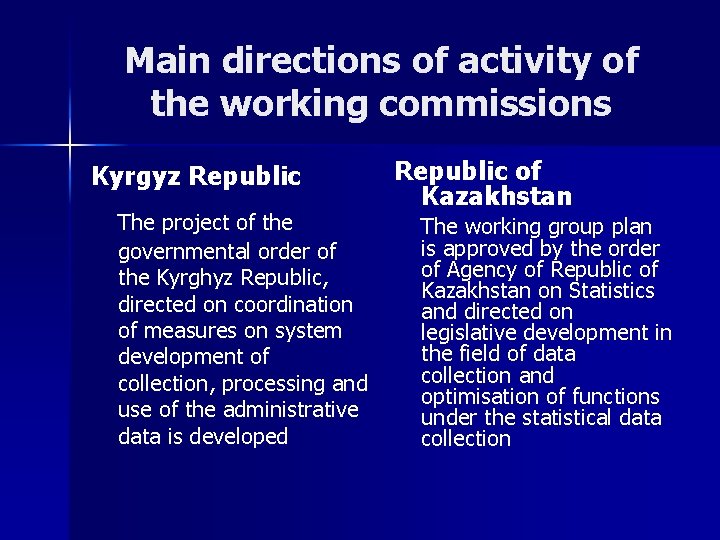 Main directions of activity of the working commissions

Kyrgyz Republic

The project of the governmental order of the Kyrghyz Republic, directed on coordination of measures on system development of collection, processing and use of the administrative data is developed

Republic of Kazakhstan

The working group plan is approved by the order of Agency of Republic of Kazakhstan on Statistics and directed on legislative development in the field of data collection and optimisation of functions under the statistical data collection